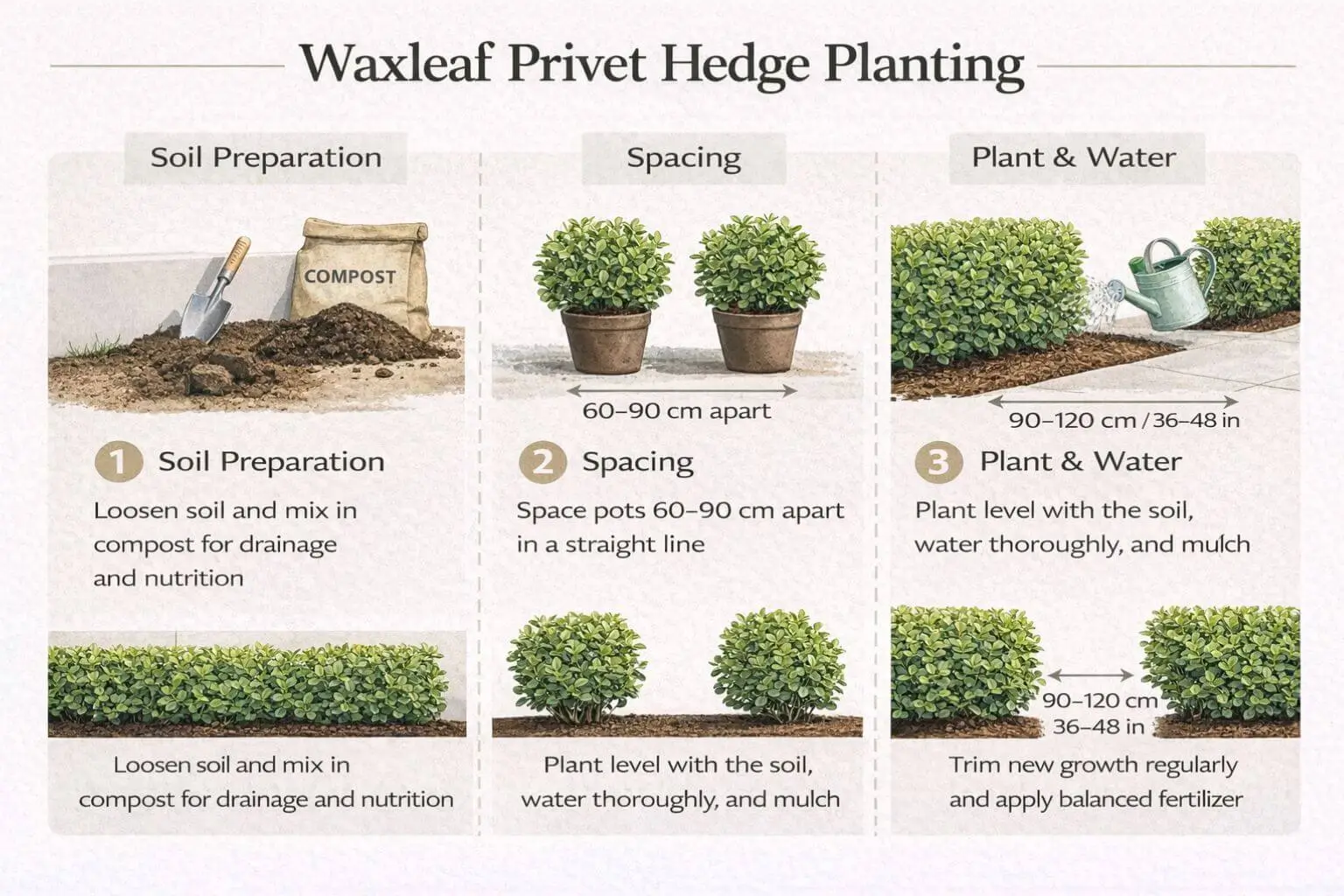 Waxleaf Privet Hedge Planting

Soil Preparation

COMPOST

1 Soil Preparation

Loosen soil and mix in compost for drainage and nutrition

Loosen soil and mix in compost for drainage and nutrition

Spacing

60–90 cm apart

2 Spacing

Space pots 60–90 cm apart in a straight line

Plant level with the soil, water thoroughly, and mulch

Plant & Water

90–120 cm / 36–48 in

3 Plant & Water

Plant level with the soil, water thoroughly, and mulch

90–120 cm
36–48 in

Trim new growth regularly and apply balanced fertilizer